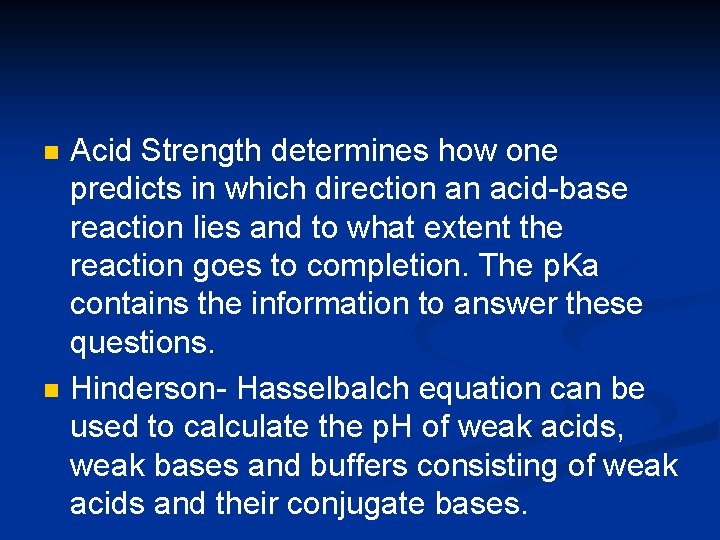 Acid Strength determines how one predicts in which direction an acid-base reaction lies and to what extent the reaction goes to completion. The pKa contains the information to answer these questions.

Hinderson- Hasselbalch equation can be used to calculate the pH of weak acids, weak bases and buffers consisting of weak acids and their conjugate bases.